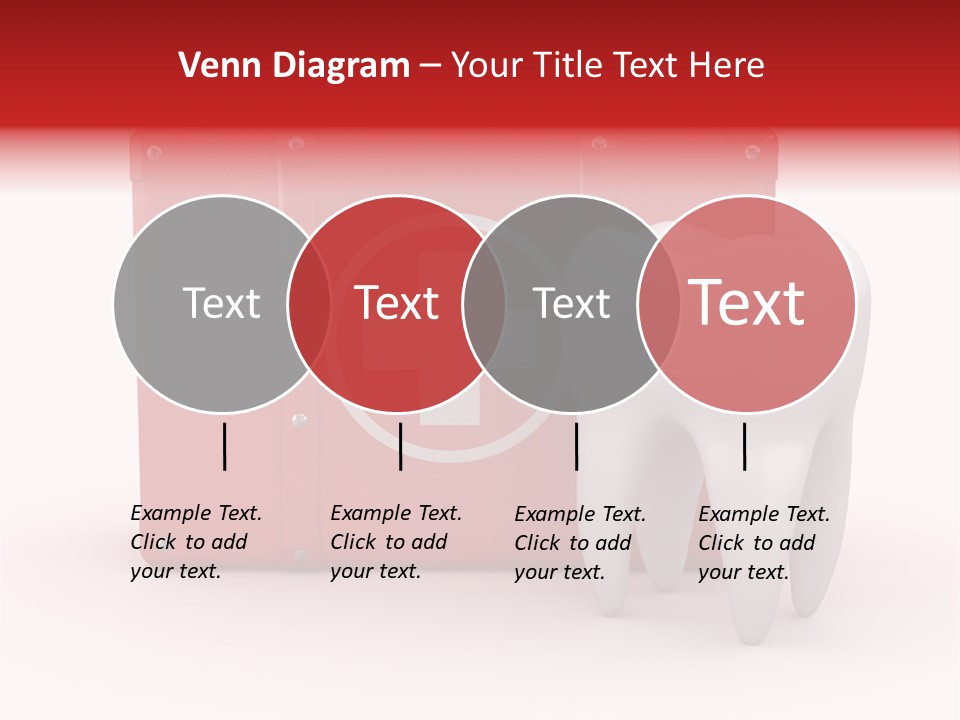 Venn Diagram – Your Title Text Here

Text

Text

Text

Text

Example Text. Click to add your text.

Example Text. Click to add your text.

Example Text. Click to add your text.

Example Text. Click to add your text.